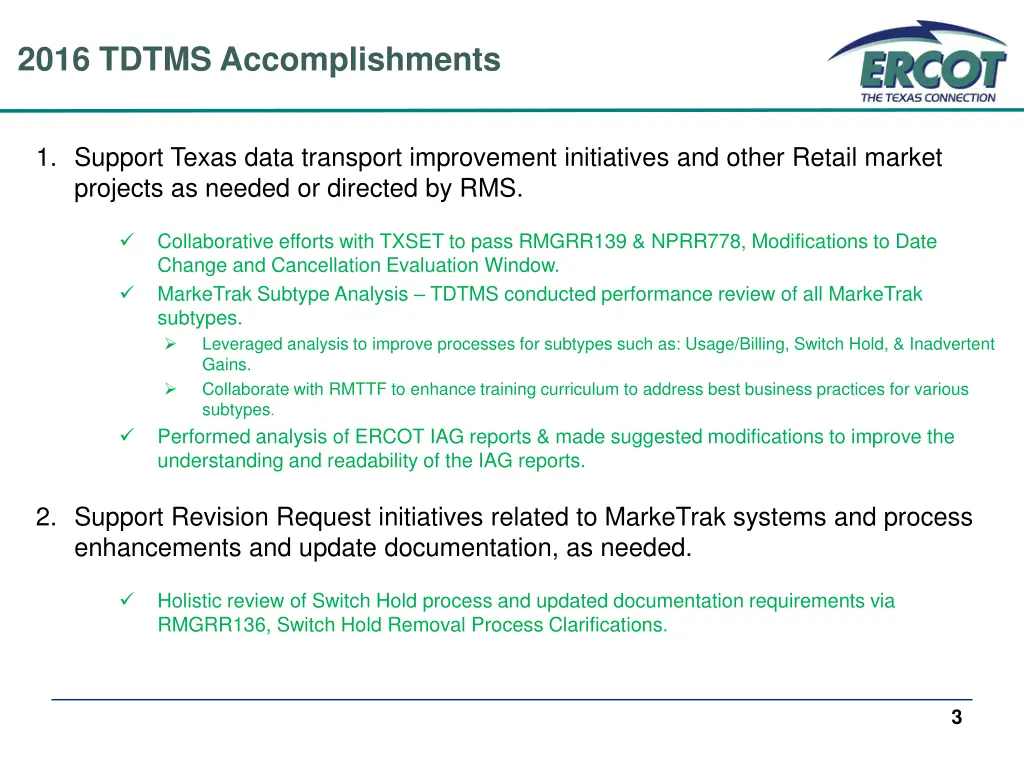 2016 TDTMS Accomplishments

ERCOT
THE TEXAS CONNECTION

1. Support Texas data transport improvement initiatives and other Retail market projects as needed or directed by RMS.

✓ Collaborative efforts with TXSET to pass RMGRR139 & NPRR778, Modifications to Date Change and Cancellation Evaluation Window.

✓ MarkeTrak Subtype Analysis – TDTMS conducted performance review of all MarkeTrak subtypes.

➢ Leveraged analysis to improve processes for subtypes such as: Usage/Billing, Switch Hold, & Inadvertent Gains.

➢ Collaborate with RMTTF to enhance training curriculum to address best business practices for various subtypes.

✓ Performed analysis of ERCOT IAG reports & made suggested modifications to improve the understanding and readability of the IAG reports.

2. Support Revision Request initiatives related to MarkeTrak systems and process enhancements and update documentation, as needed.

✓ Holistic review of Switch Hold process and updated documentation requirements via RMGRR136, Switch Hold Removal Process Clarifications.

3